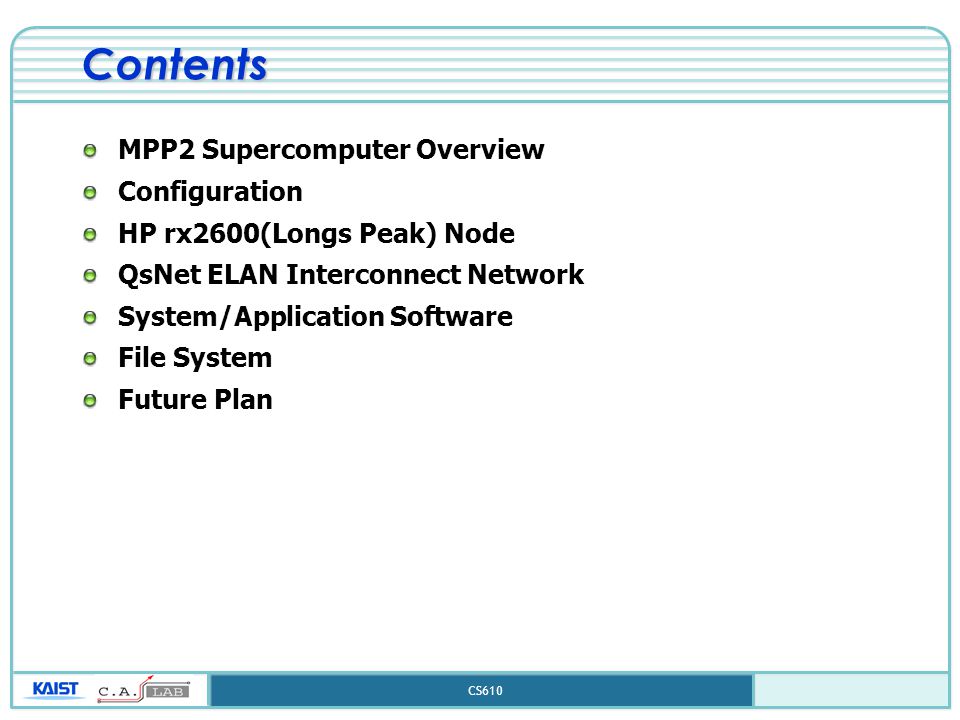 Contents

MPP2 Supercomputer Overview
Configuration
HP rx2600(Longs Peak) Node
QsNet ELAN Interconnect Network
System/Application Software
File System
Future Plan

KAIST C.A. LAB
CS610